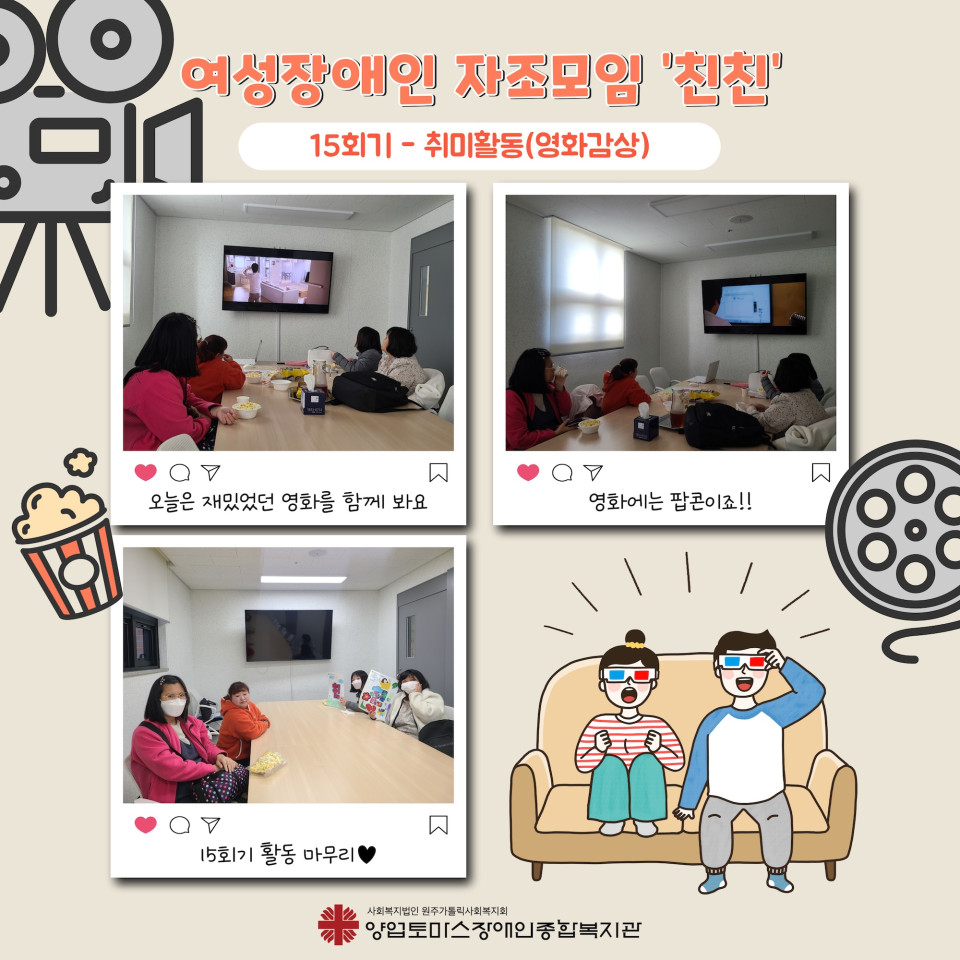 여성장애인 자조모임 '친친'

15회기 - 취미활동(영화감상)

오늘은 재밌었던 영화를 함께 봐요

영화에는 팝콘이죠!!

15회기 활동 마무리♥

사회복지법인 원주가톨릭사회복지회
양업토마스장애인종합복지관